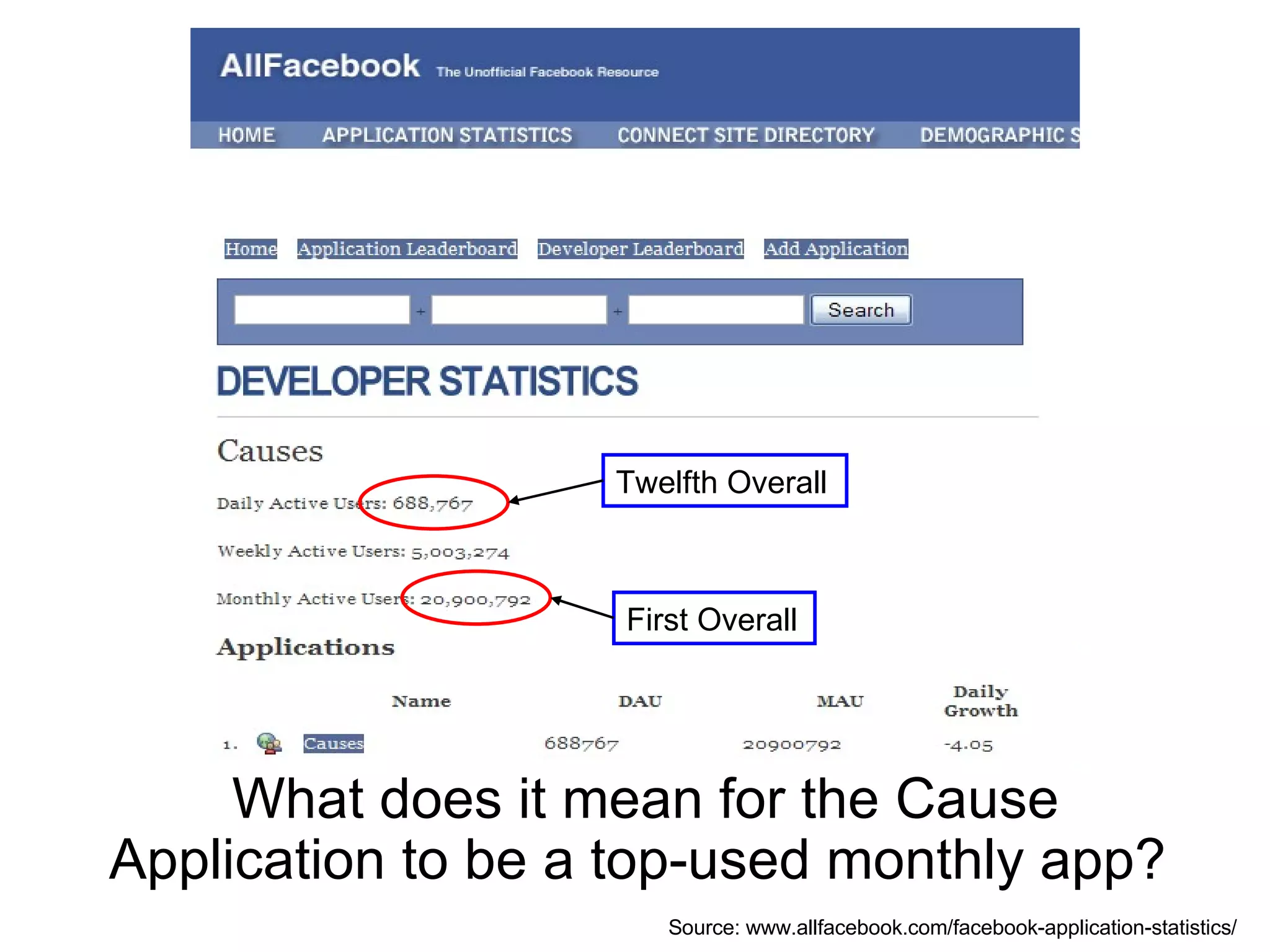 AllFacebook The Unofficial Facebook Resource

HOME APPLICATION STATISTICS CONNECT SITE DIRECTORY DEMOGRAPHIC S

Home Application Leaderboard Developer Leaderboard Add Application

+ + Search

DEVELOPER STATISTICS

Causes

Daily Active Users: 688,767

Twelfth Overall

Weekly Active Users: 5,003,274

Monthly Active Users: 20,900,792

First Overall

Applications

| | Name | DAU | MAU | Daily Growth |
|---|---|---|---|---|
| 1. | Causes | 688767 | 20900792 | -4.05 |

What does it mean for the Cause Application to be a top-used monthly app?

Source: www.allfacebook.com/facebook-application-statistics/